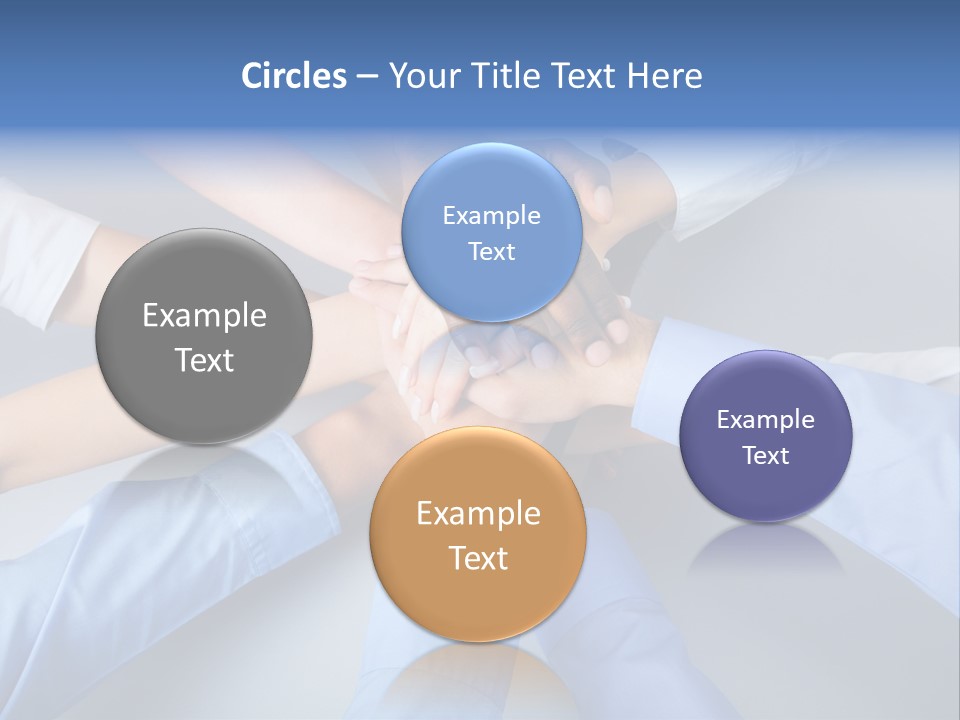 Circles – Your Title Text Here

Example Text

Example Text

Example Text

Example Text